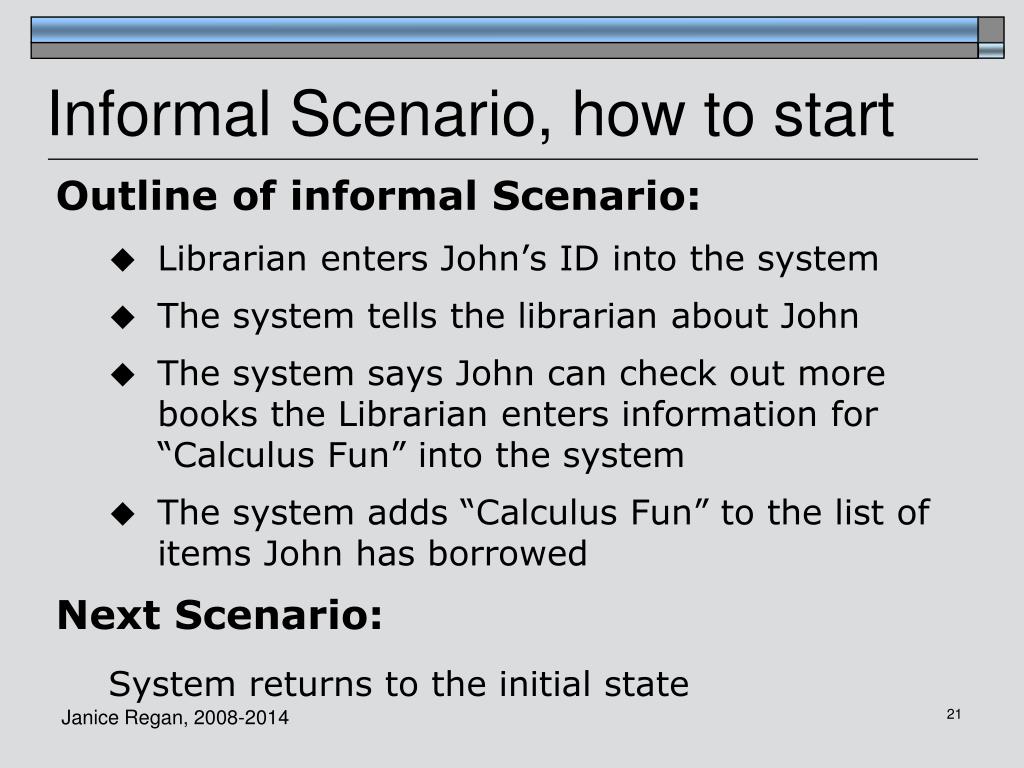 Informal Scenario, how to start

Outline of informal Scenario:

◆ Librarian enters John’s ID into the system

◆ The system tells the librarian about John

◆ The system says John can check out more books the Librarian enters information for “Calculus Fun” into the system

◆ The system adds “Calculus Fun” to the list of items John has borrowed

Next Scenario:

System returns to the initial state

Janice Regan, 2008-2014

21